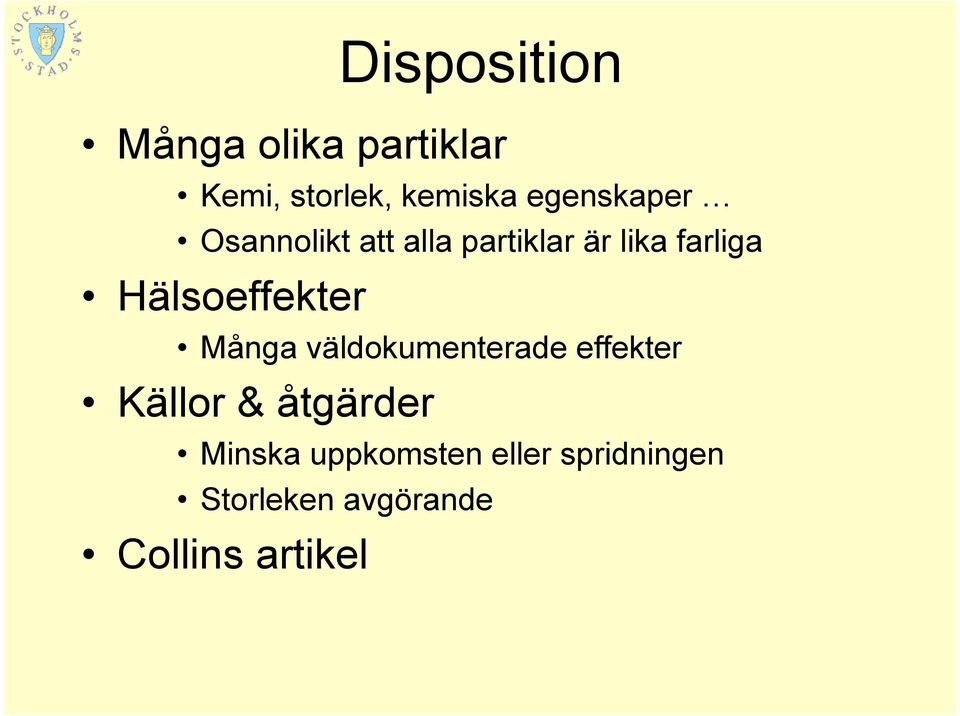 STOCKHOLMS STAD

Disposition

• Många olika partiklar
  • Kemi, storlek, kemiska egenskaper …
  • Osannolikt att alla partiklar är lika farliga
• Hälsoeffekter
  • Många väldokumenterade effekter
• Källor & åtgärder
  • Minska uppkomsten eller spridningen
  • Storleken avgörande
• Collins artikel